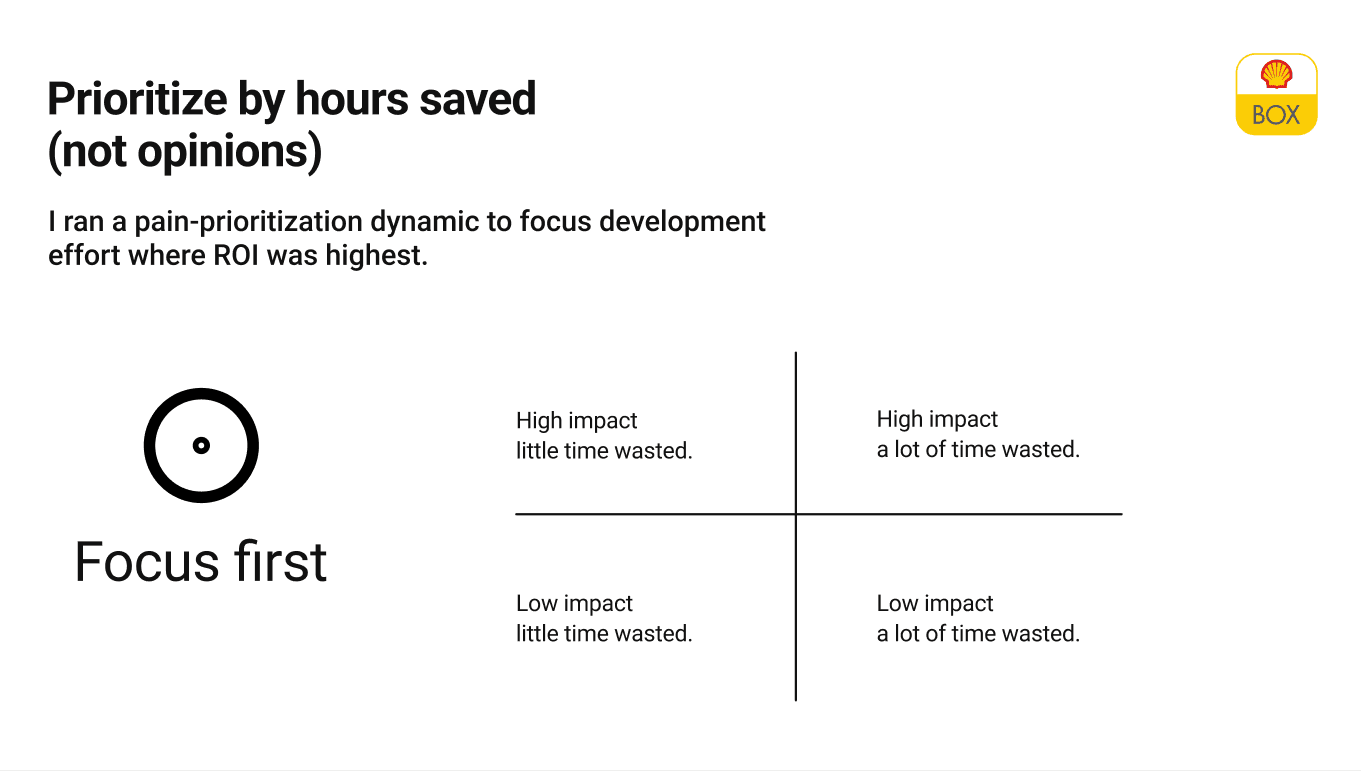 Prioritize by hours saved
(not opinions)

BOX

I ran a pain-prioritization dynamic to focus development effort where ROI was highest.

Focus first

High impact
little time wasted.

High impact
a lot of time wasted.

Low impact
little time wasted.

Low impact
a lot of time wasted.